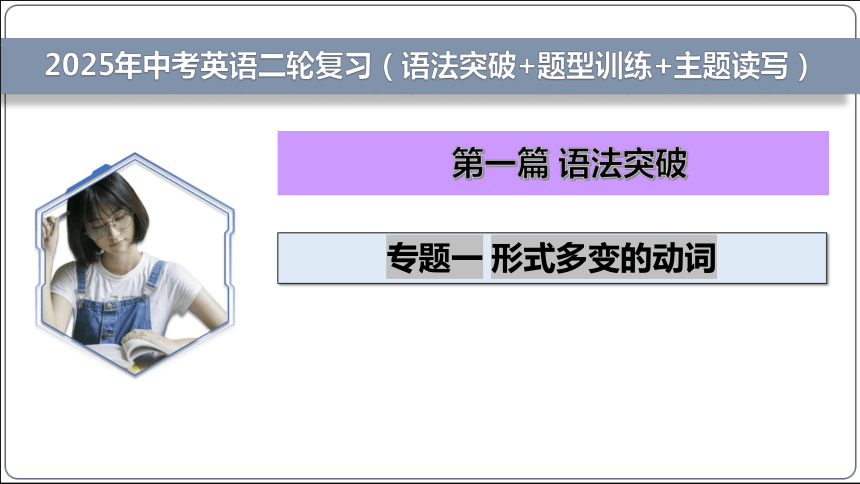 2025年中考英语二轮复习（语法突破+题型训练+主题读写）

第一篇 语法突破

专题一 形式多变的动词